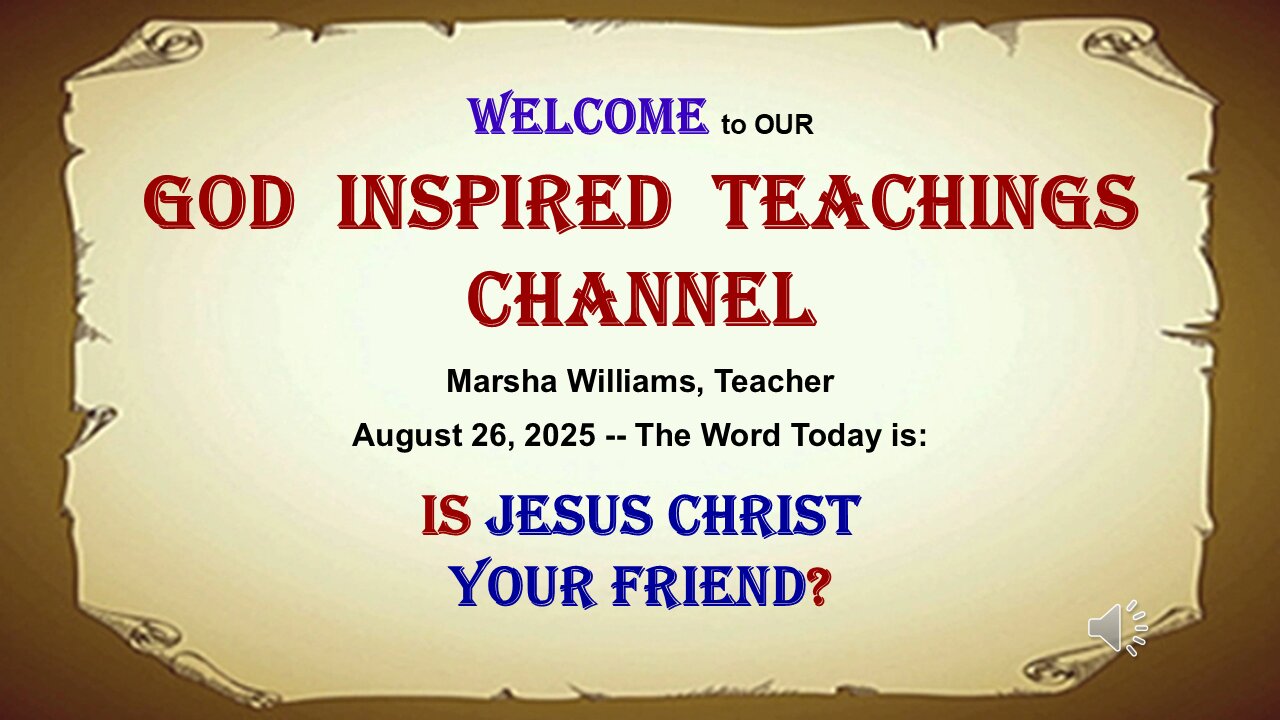 WELCOME to OUR

GOD INSPIRED TEACHINGS CHANNEL

Marsha Williams, Teacher

August 26, 2025 -- The Word Today is:

IS JESUS CHRIST YOUR FRIEND?